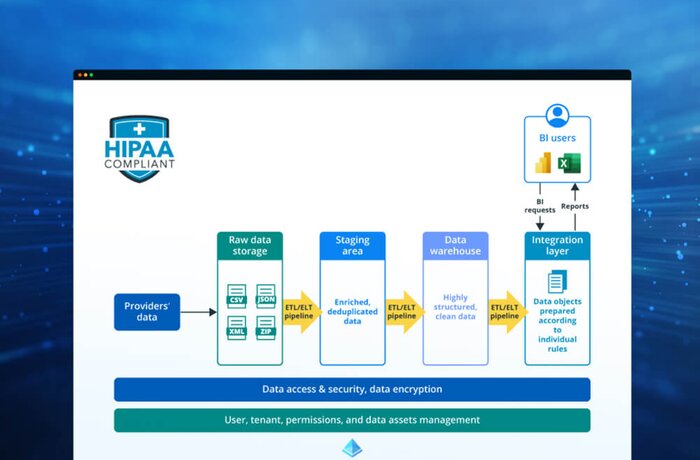 HIPAA COMPLIANT

BI users

BI requests

Reports

Providers' data

Raw data storage

CSV
JSON
XML
ZIP

ETL/ELT pipeline

Staging area

Enriched, deduplicated data

ETL/ELT pipeline

Data warehouse

Highly structured, clean data

ETL/ELT pipeline

Integration layer

Data objects prepared according to individual rules

Data access & security, data encryption

User, tenant, permissions, and data assets management